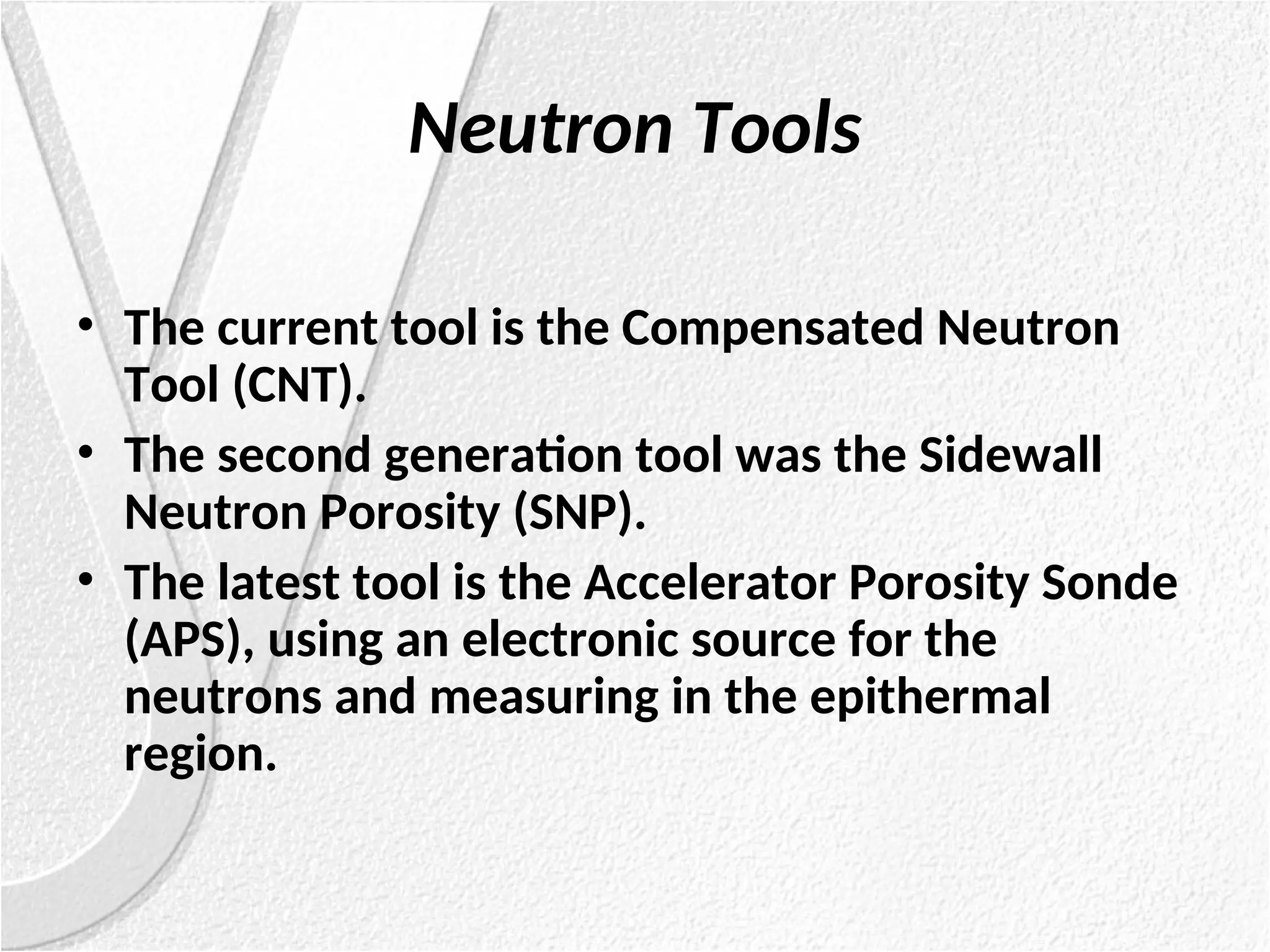 Neutron Tools

• The current tool is the Compensated Neutron Tool (CNT).
• The second generation tool was the Sidewall Neutron Porosity (SNP).
• The latest tool is the Accelerator Porosity Sonde (APS), using an electronic source for the neutrons and measuring in the epithermal region.